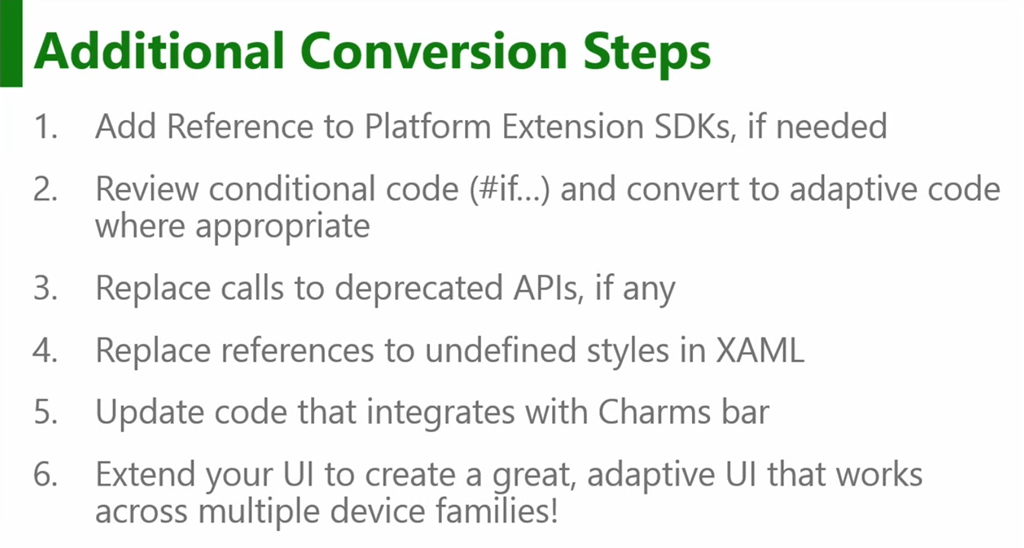 Additional Conversion Steps

1. Add Reference to Platform Extension SDKs, if needed

2. Review conditional code (#if…) and convert to adaptive code where appropriate

3. Replace calls to deprecated APIs, if any

4. Replace references to undefined styles in XAML

5. Update code that integrates with Charms bar

6. Extend your UI to create a great, adaptive UI that works across multiple device families!